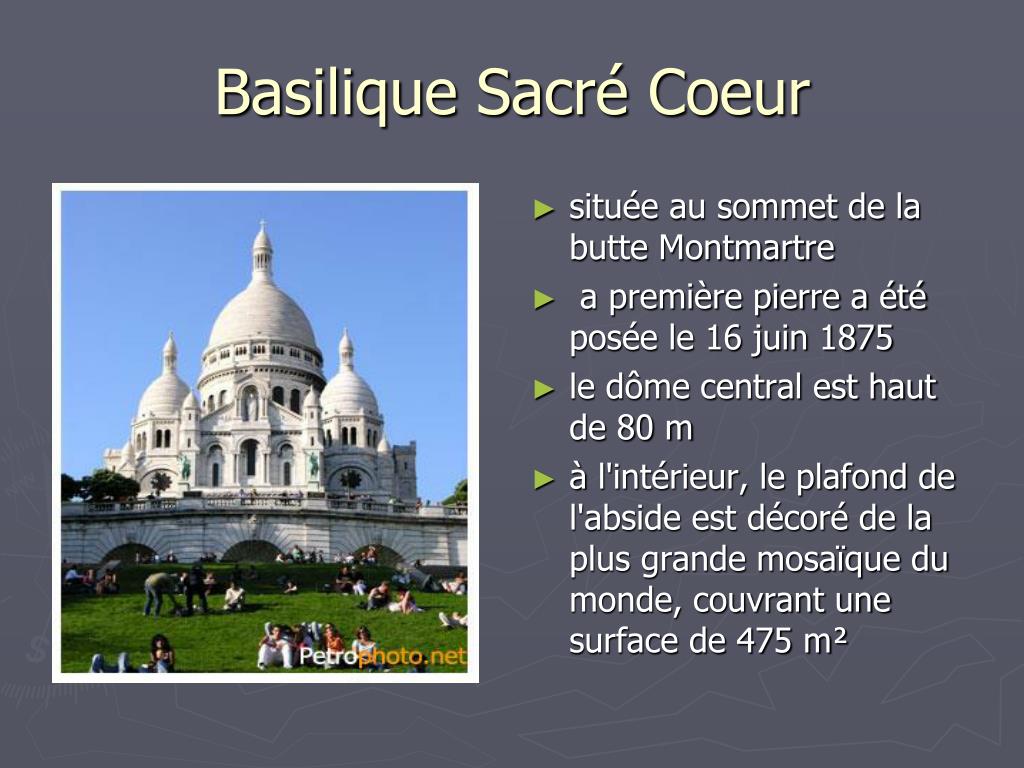 Basilique Sacré Coeur

Petrophoto.net

► située au sommet de la butte Montmartre
► a première pierre a été posée le 16 juin 1875
► le dôme central est haut de 80 m
► à l'intérieur, le plafond de l'abside est décoré de la plus grande mosaïque du monde, couvrant une surface de 475 m²